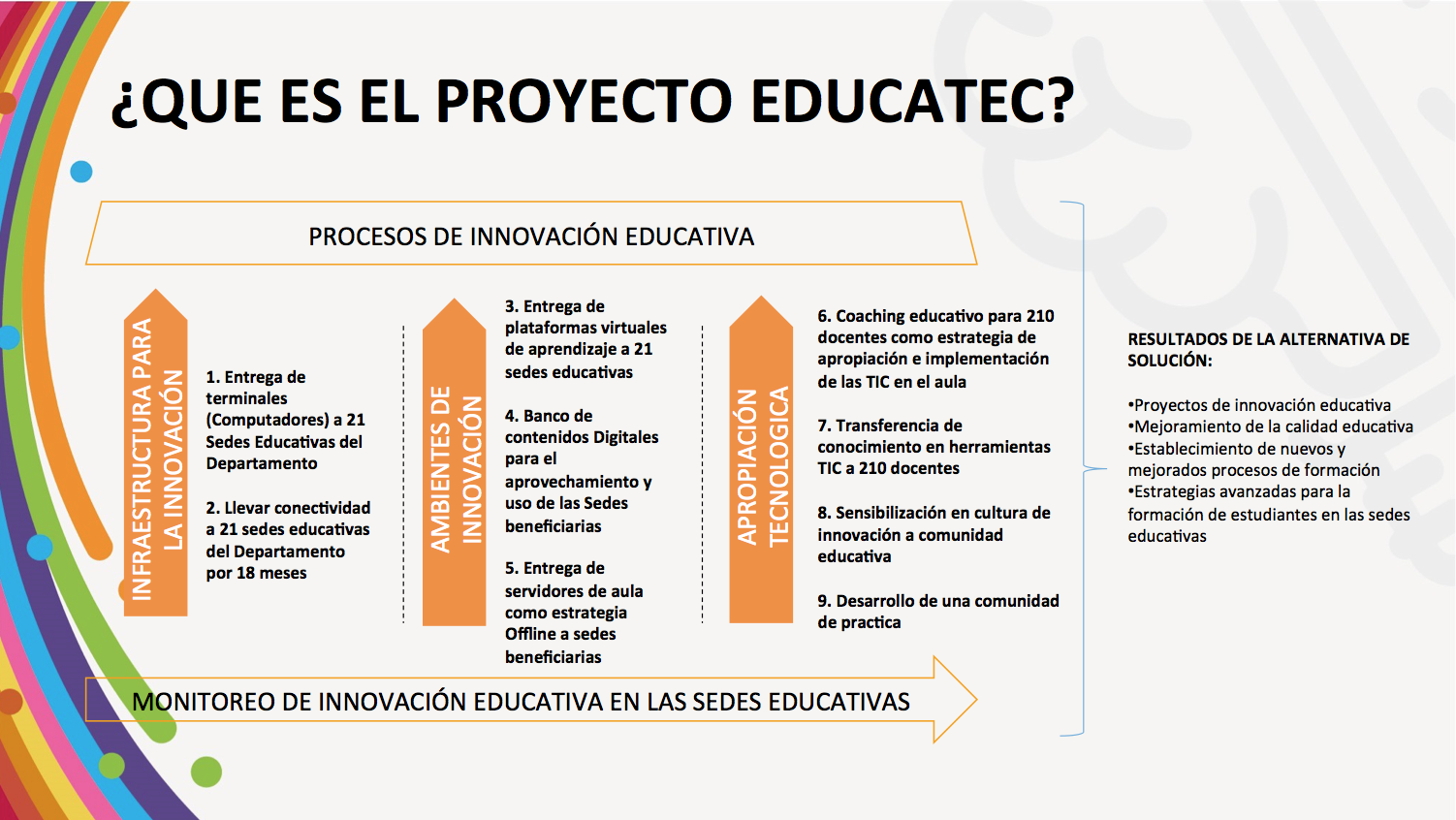 ¿QUE ES EL PROYECTO EDUCATEC?

PROCESOS DE INNOVACIÓN EDUCATIVA

INFRAESTRUCTURA PARA LA INNOVACIÓN

1. Entrega de terminales (Computadores) a 21 Sedes Educativas del Departamento

2. Llevar conectividad a 21 sedes educativas del Departamento por 18 meses

AMBIENTES DE INNOVACIÓN

3. Entrega de plataformas virtuales de aprendizaje a 21 sedes educativas

4. Banco de contenidos Digitales para el aprovechamiento y uso de las Sedes beneficiarias

5. Entrega de servidores de aula como estrategia Offline a sedes beneficiarias

APROPIACIÓN TECNOLOGICA

6. Coaching educativo para 210 docentes como estrategia de apropiación e implementación de las TIC en el aula

7. Transferencia de conocimiento en herramientas TIC a 210 docentes

8. Sensibilización en cultura de innovación a comunidad educativa

9. Desarrollo de una comunidad de practica

MONITOREO DE INNOVACIÓN EDUCATIVA EN LAS SEDES EDUCATIVAS

RESULTADOS DE LA ALTERNATIVA DE SOLUCIÓN:

•Proyectos de innovación educativa
•Mejoramiento de la calidad educativa
•Establecimiento de nuevos y mejorados procesos de formación
•Estrategias avanzadas para la formación de estudiantes en las sedes educativas